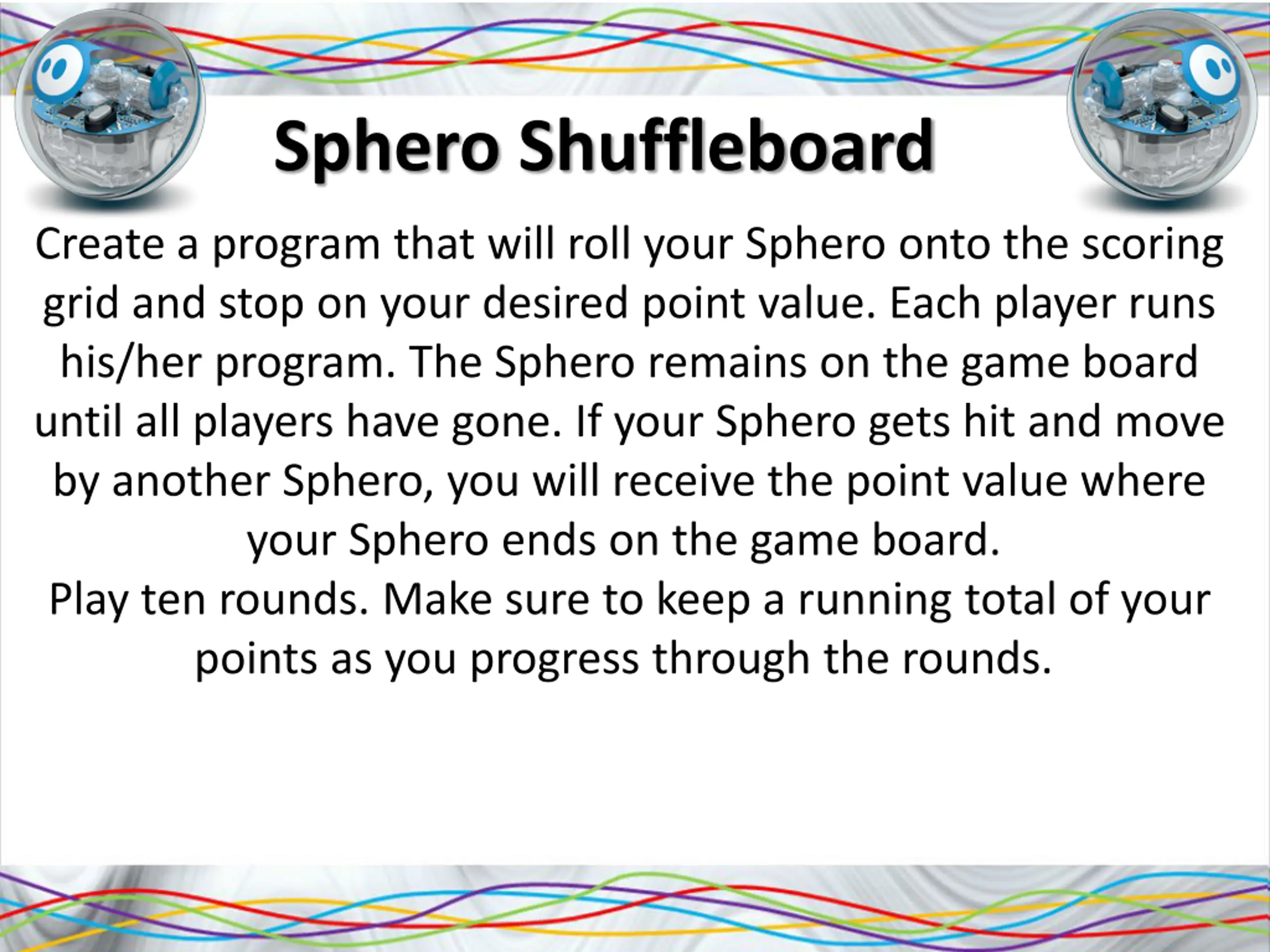 Sphero Shuffleboard

Create a program that will roll your Sphero onto the scoring grid and stop on your desired point value. Each player runs his/her program. The Sphero remains on the game board until all players have gone. If your Sphero gets hit and move by another Sphero, you will receive the point value where your Sphero ends on the game board.

Play ten rounds. Make sure to keep a running total of your points as you progress through the rounds.